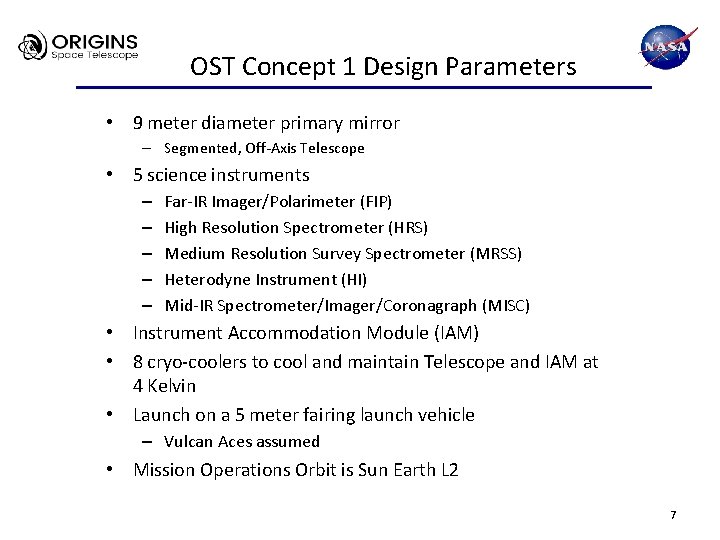 ORIGINS
Space Telescope

NASA

OST Concept 1 Design Parameters

• 9 meter diameter primary mirror
– Segmented, Off-Axis Telescope
• 5 science instruments
– Far-IR Imager/Polarimeter (FIP)
– High Resolution Spectrometer (HRS)
– Medium Resolution Survey Spectrometer (MRSS)
– Heterodyne Instrument (HI)
– Mid-IR Spectrometer/Imager/Coronagraph (MISC)
• Instrument Accommodation Module (IAM)
• 8 cryo-coolers to cool and maintain Telescope and IAM at 4 Kelvin
• Launch on a 5 meter fairing launch vehicle
– Vulcan Aces assumed
• Mission Operations Orbit is Sun Earth L2

7